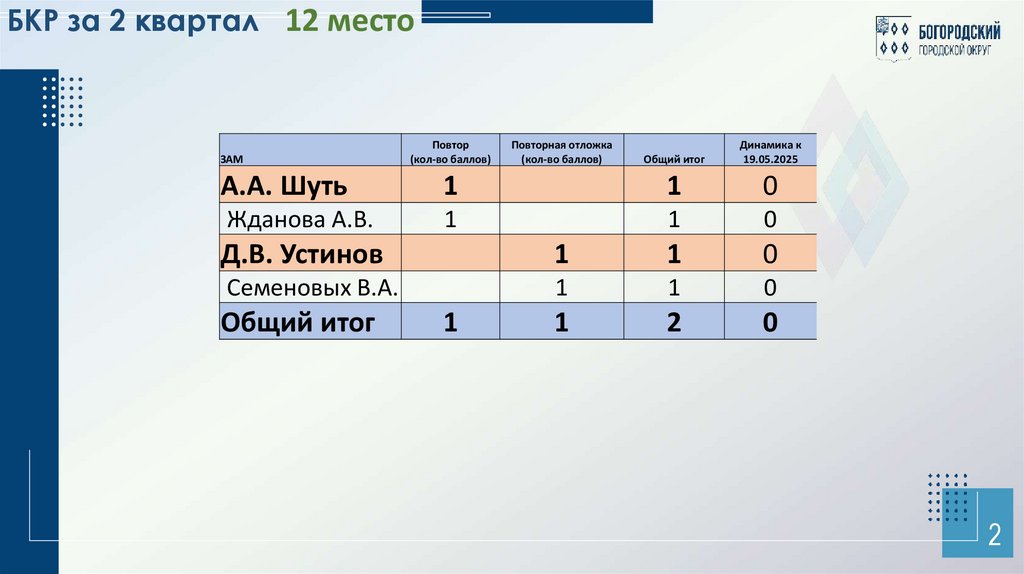 БКР за 2 квартал 12 место

БОГОРОДСКИЙ ГОРОДСКОЙ ОКРУГ

| ЗАМ | Повтор (кол-во баллов) | Повторная отложка (кол-во баллов) | Общий итог | Динамика к 19.05.2025 |
|---|---|---|---|---|
| А.А. Шуть | 1 | | 1 | 0 |
| Жданова А.В. | 1 | | 1 | 0 |
| Д.В. Устинов | | 1 | 1 | 0 |
| Семеновых В.А. | | 1 | 1 | 0 |
| Общий итог | 1 | 1 | 2 | 0 |

2